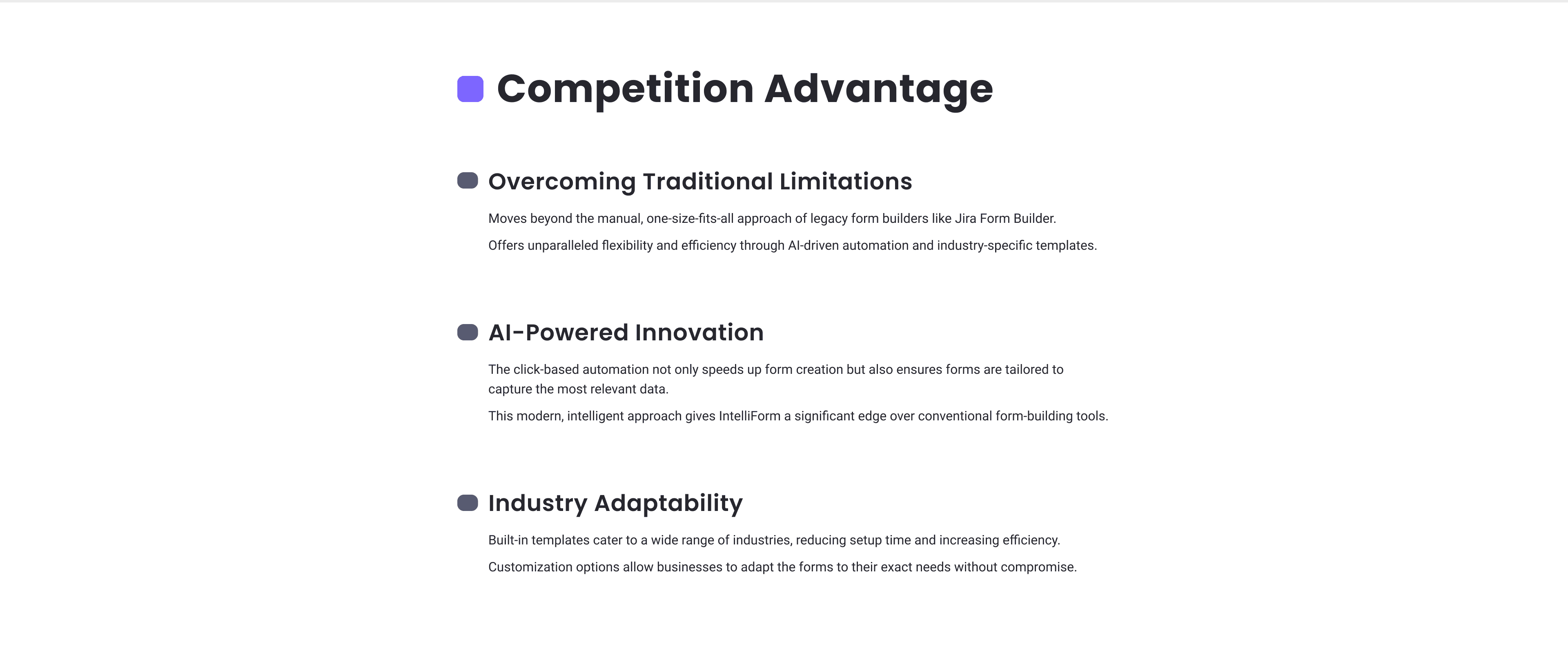 Competition Advantage

Overcoming Traditional Limitations

Moves beyond the manual, one-size-fits-all approach of legacy form builders like Jira Form Builder.

Offers unparalleled flexibility and efficiency through AI-driven automation and industry-specific templates.

AI-Powered Innovation

The click-based automation not only speeds up form creation but also ensures forms are tailored to capture the most relevant data.

This modern, intelligent approach gives IntelliForm a significant edge over conventional form-building tools.

Industry Adaptability

Built-in templates cater to a wide range of industries, reducing setup time and increasing efficiency.

Customization options allow businesses to adapt the forms to their exact needs without compromise.